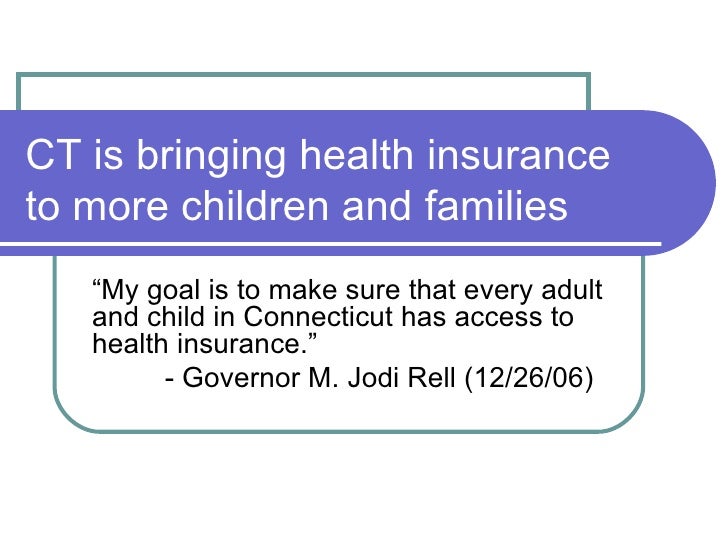 CT is bringing health insurance to more children and families

“My goal is to make sure that every adult and child in Connecticut has access to health insurance.”

- Governor M. Jodi Rell (12/26/06)